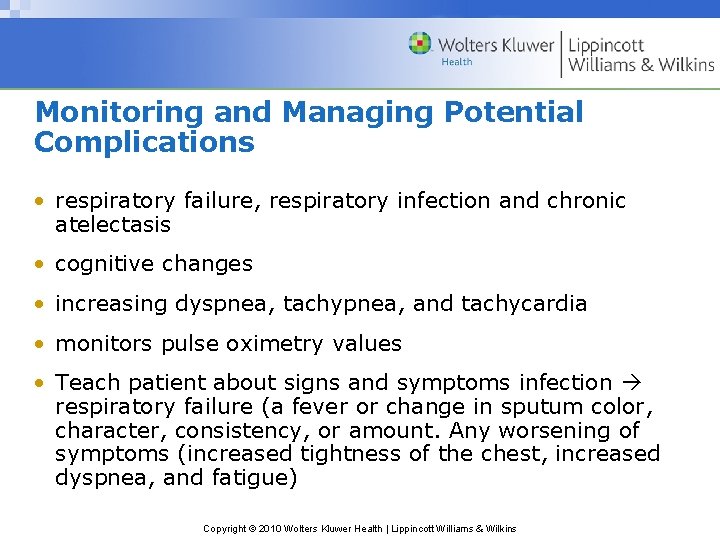 Wolters Kluwer Health | Lippincott Williams & Wilkins

Monitoring and Managing Potential Complications

• respiratory failure, respiratory infection and chronic atelectasis

• cognitive changes

• increasing dyspnea, tachypnea, and tachycardia

• monitors pulse oximetry values

• Teach patient about signs and symptoms infection → respiratory failure (a fever or change in sputum color, character, consistency, or amount. Any worsening of symptoms (increased tightness of the chest, increased dyspnea, and fatigue)

Copyright © 2010 Wolters Kluwer Health | Lippincott Williams & Wilkins